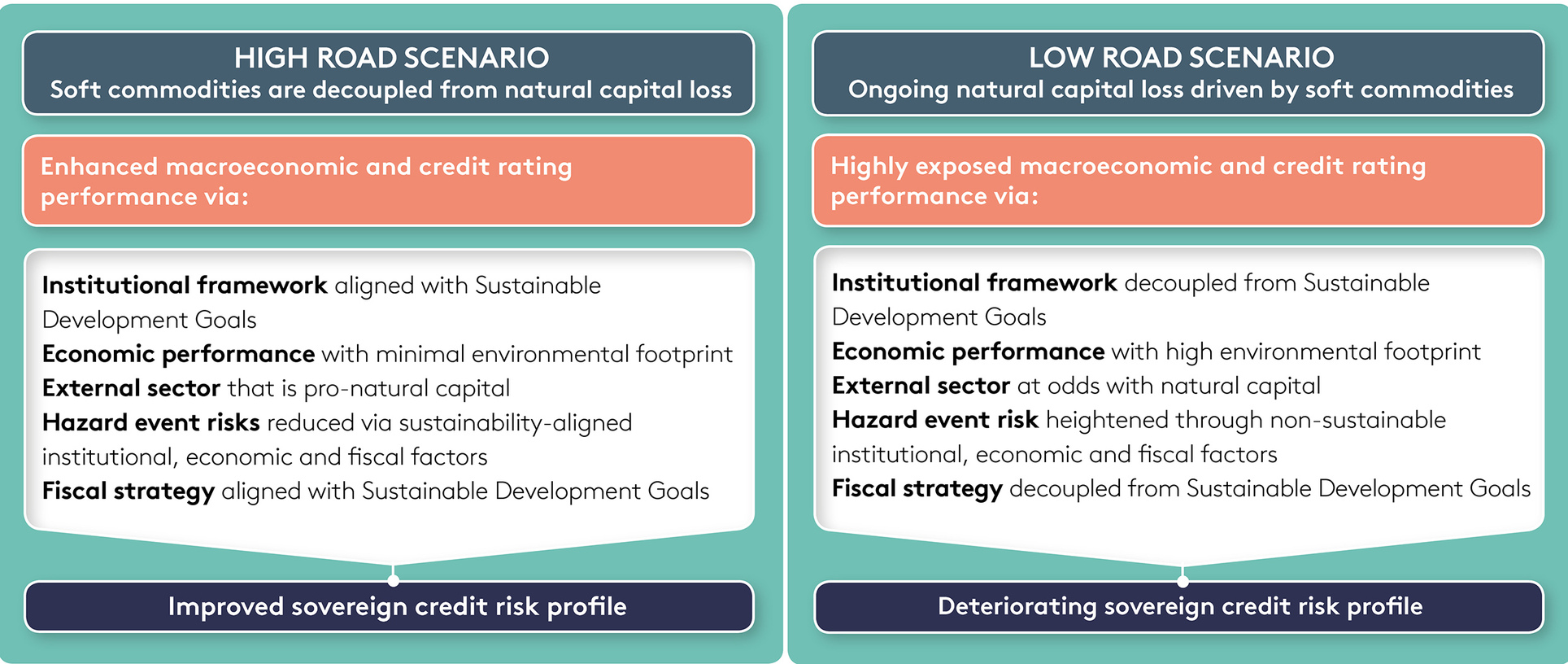 HIGH ROAD SCENARIO
Soft commodities are decoupled from natural capital loss

Enhanced macroeconomic and credit rating performance via:

Institutional framework aligned with Sustainable Development Goals
Economic performance with minimal environmental footprint
External sector that is pro-natural capital
Hazard event risks reduced via sustainability-aligned institutional, economic and fiscal factors
Fiscal strategy aligned with Sustainable Development Goals

Improved sovereign credit risk profile

LOW ROAD SCENARIO
Ongoing natural capital loss driven by soft commodities

Highly exposed macroeconomic and credit rating performance via:

Institutional framework decoupled from Sustainable Development Goals
Economic performance with high environmental footprint
External sector at odds with natural capital
Hazard event risk heightened through non-sustainable institutional, economic and fiscal factors
Fiscal strategy decoupled from Sustainable Development Goals

Deteriorating sovereign credit risk profile